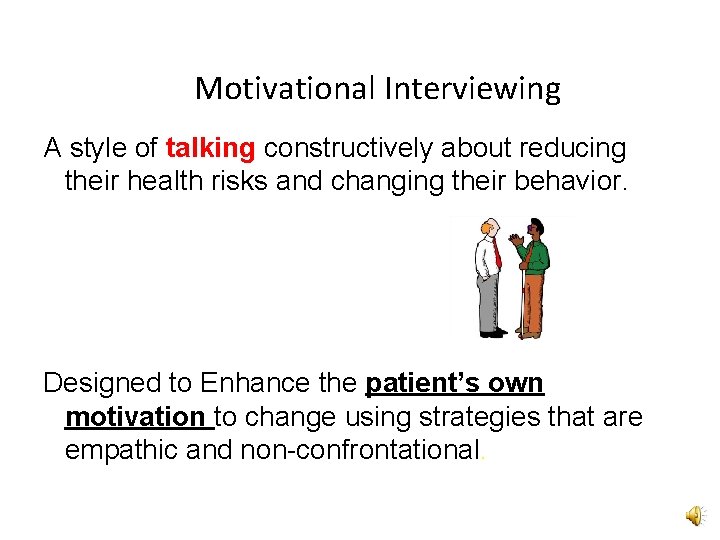 Motivational Interviewing

A style of talking constructively about reducing their health risks and changing their behavior.

Designed to Enhance the patient's own motivation to change using strategies that are empathic and non-confrontational.